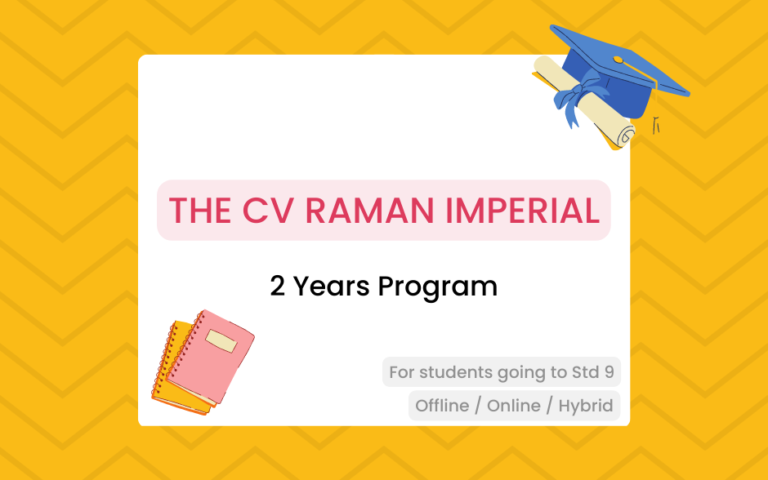 THE CV RAMAN IMPERIAL

2 Years Program

For students going to Std 9

Offline / Online / Hybrid